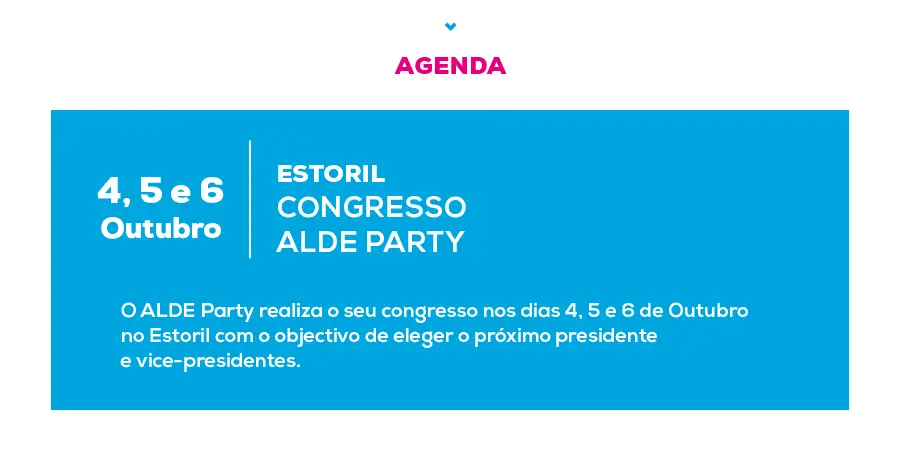 AGENDA

4, 5 e 6
Outubro

ESTORIL
CONGRESSO
ALDE PARTY

O ALDE Party realiza o seu congresso nos dias 4, 5 e 6 de Outubro no Estoril com o objectivo de eleger o próximo presidente e vice-presidentes.